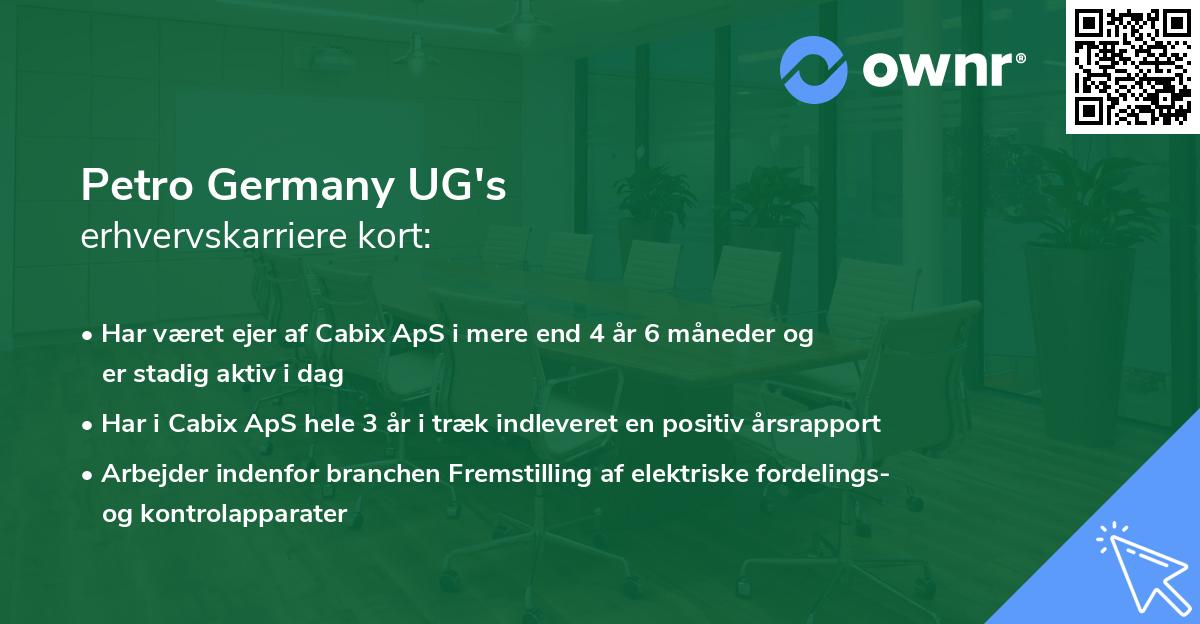 ownr®

Petro Germany UG's
erhvervskarriere kort:

• Har været ejer af Cabix ApS i mere end 4 år 6 måneder og er stadig aktiv i dag
• Har i Cabix ApS hele 3 år i træk indleveret en positiv årsrapport
• Arbejder indenfor branchen Fremstilling af elektriske fordelings- og kontrolapparater